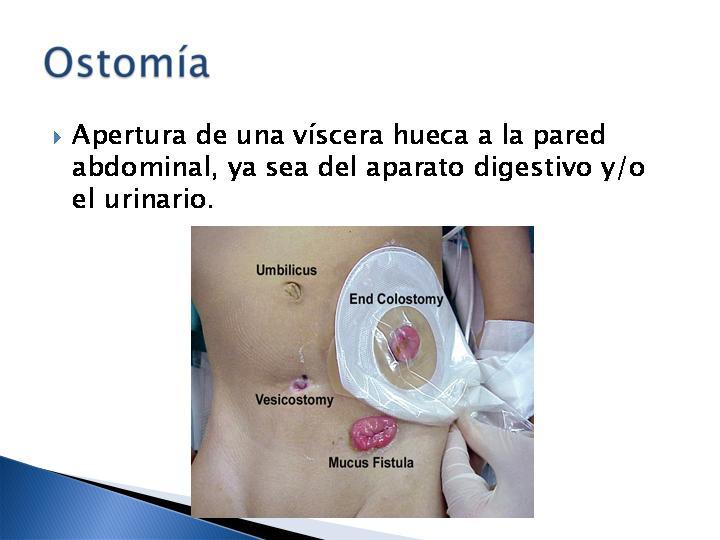 Ostomía

Apertura de una víscera hueca a la pared abdominal, ya sea del aparato digestivo y/o el urinario.

Umbilicus

End Colostomy

Vesicostomy

Mucus Fistula